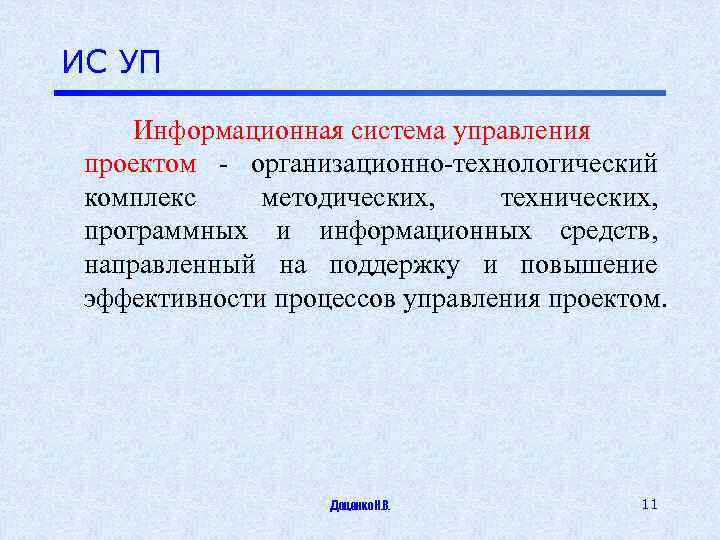 ИС УП

Информационная система управления проектом - организационно-технологический комплекс методических, технических, программных и информационных средств, направленный на поддержку и повышение эффективности процессов управления проектом.

Доценко Н.В.

11